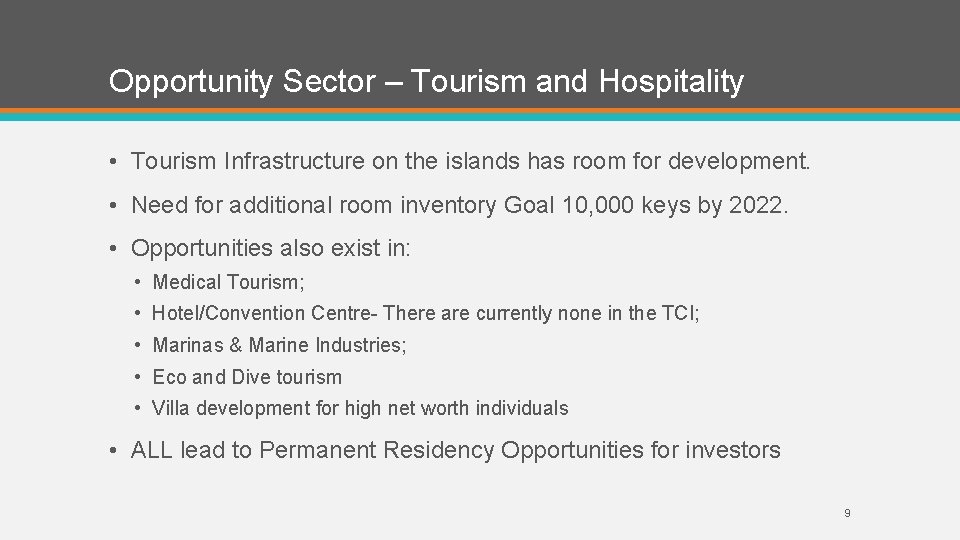 Opportunity Sector – Tourism and Hospitality

• Tourism Infrastructure on the islands has room for development.

• Need for additional room inventory Goal 10,000 keys by 2022.

• Opportunities also exist in:

• Medical Tourism;
• Hotel/Convention Centre- There are currently none in the TCI;
• Marinas & Marine Industries;
• Eco and Dive tourism
• Villa development for high net worth individuals

• ALL lead to Permanent Residency Opportunities for investors

9